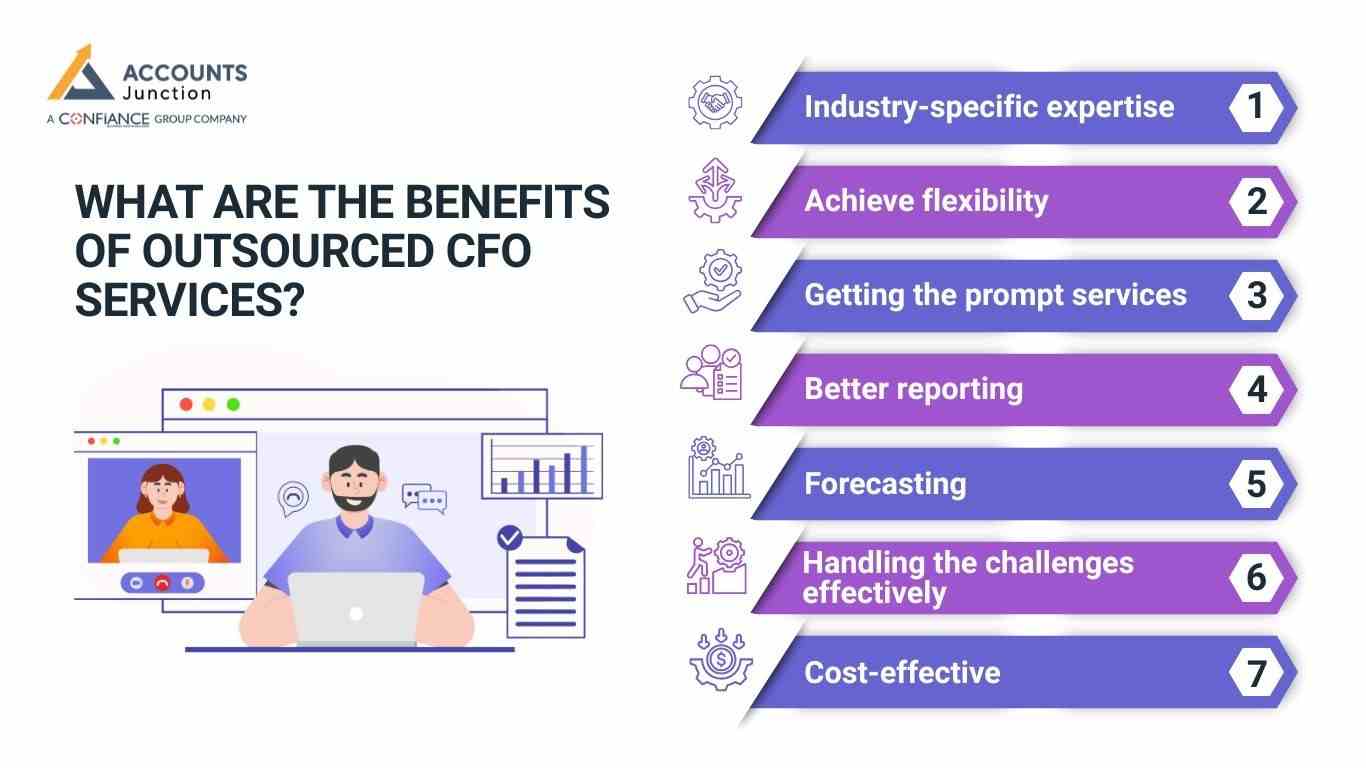 ACCOUNTS Junction
A CONFIANCE GROUP COMPANY

WHAT ARE THE BENEFITS OF OUTSOURCED CFO SERVICES?

Industry-specific expertise 1

Achieve flexibility 2

Getting the prompt services 3

Better reporting 4

Forecasting 5

Handling the challenges effectively 6

Cost-effective 7